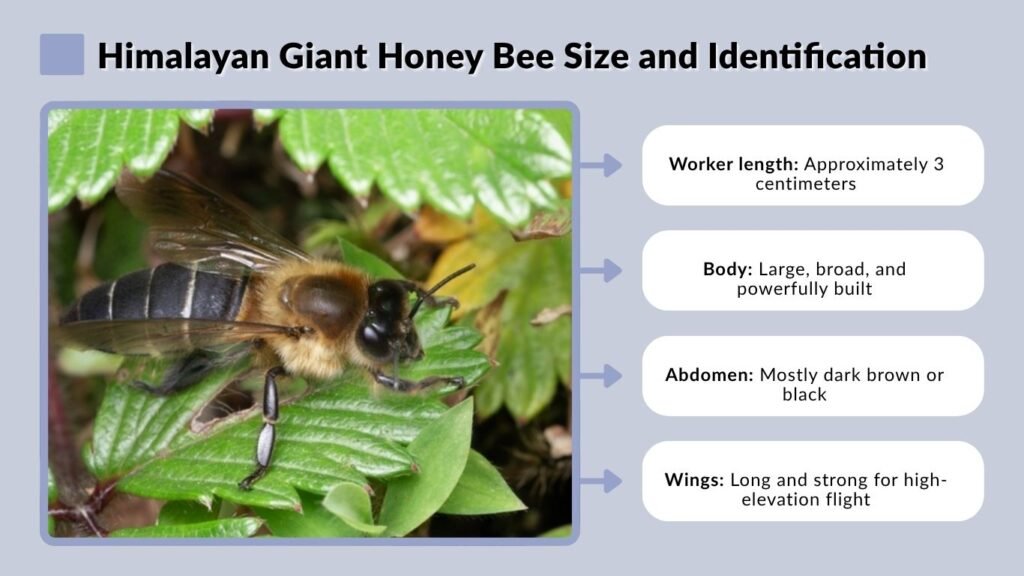 Himalayan Giant Honey Bee Size and Identification

Worker length: Approximately 3 centimeters

Body: Large, broad, and powerfully built

Abdomen: Mostly dark brown or black

Wings: Long and strong for high-elevation flight